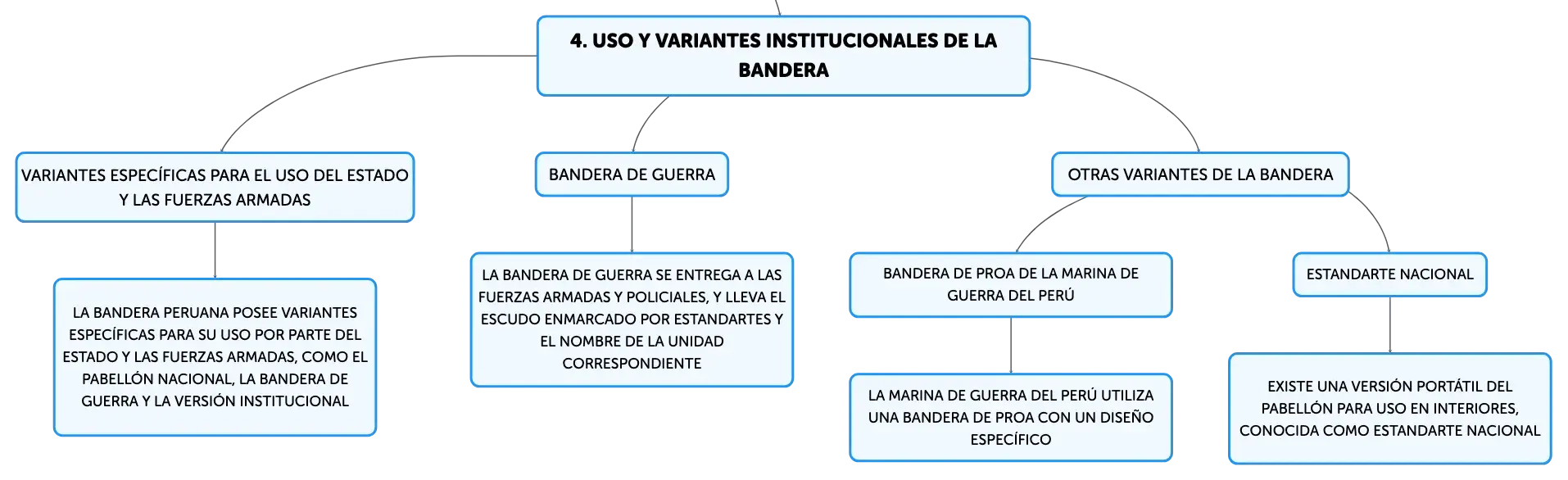 4. USO Y VARIANTES INSTITUCIONALES DE LA BANDERA

VARIANTES ESPECÍFICAS PARA EL USO DEL ESTADO Y LAS FUERZAS ARMADAS

LA BANDERA PERUANA POSEE VARIANTES ESPECÍFICAS PARA SU USO POR PARTE DEL ESTADO Y LAS FUERZAS ARMADAS, COMO EL PABELLÓN NACIONAL, LA BANDERA DE GUERRA Y LA VERSIÓN INSTITUCIONAL

BANDERA DE GUERRA

LA BANDERA DE GUERRA SE ENTREGA A LAS FUERZAS ARMADAS Y POLICIALES, Y LLEVA EL ESCUDO ENMARCADO POR ESTANDARTES Y EL NOMBRE DE LA UNIDAD CORRESPONDIENTE

OTRAS VARIANTES DE LA BANDERA

BANDERA DE PROA DE LA MARINA DE GUERRA DEL PERÚ

LA MARINA DE GUERRA DEL PERÚ UTILIZA UNA BANDERA DE PROA CON UN DISEÑO ESPECÍFICO

ESTANDARTE NACIONAL

EXISTE UNA VERSIÓN PORTÁTIL DEL PABELLÓN PARA USO EN INTERIORES, CONOCIDA COMO ESTANDARTE NACIONAL